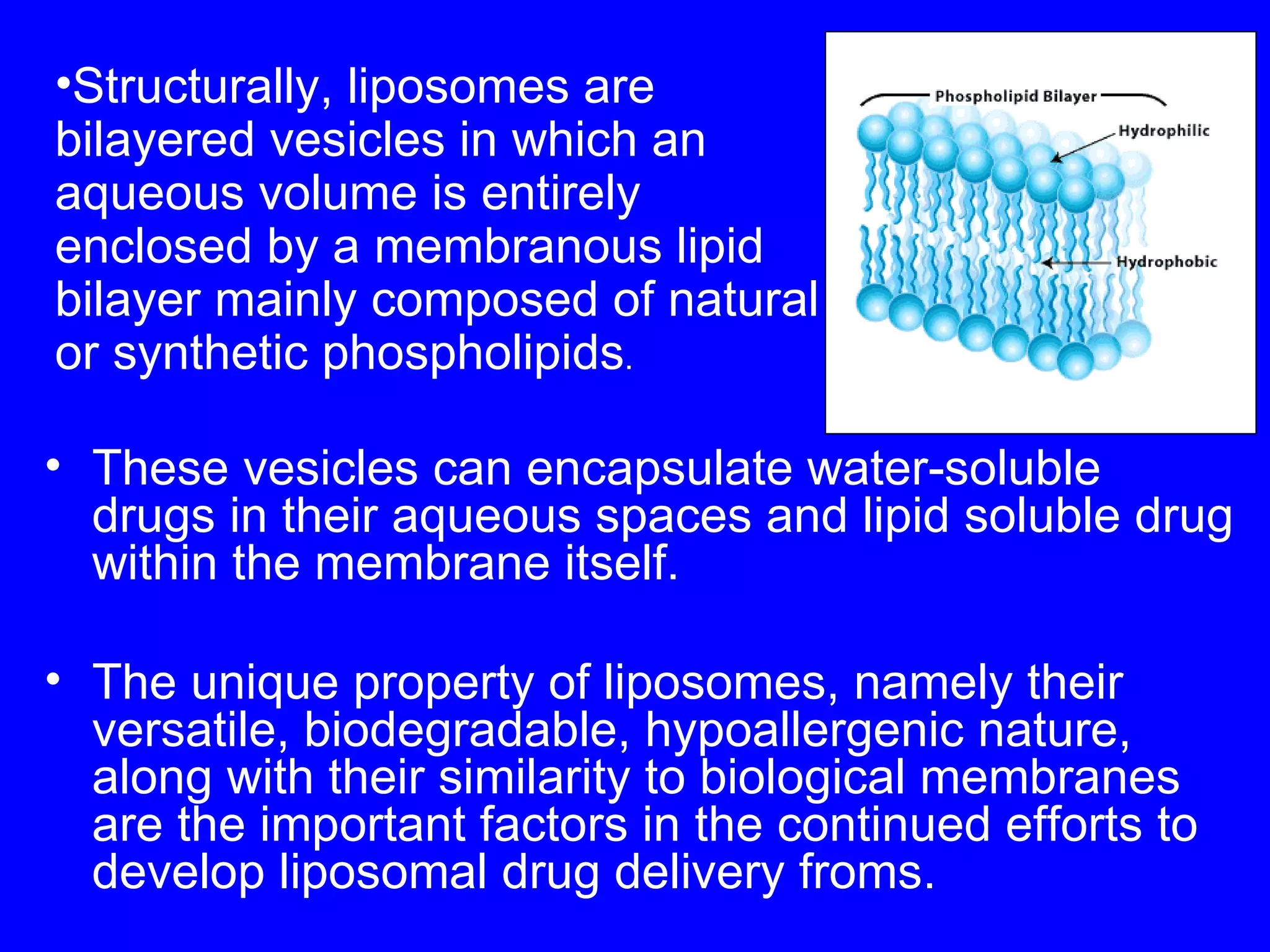 •Structurally, liposomes are bilayered vesicles in which an aqueous volume is entirely enclosed by a membranous lipid bilayer mainly composed of natural or synthetic phospholipids.

Phospholipid Bilayer
Hydrophilic
Hydrophobic

• These vesicles can encapsulate water-soluble drugs in their aqueous spaces and lipid soluble drug within the membrane itself.

• The unique property of liposomes, namely their versatile, biodegradable, hypoallergenic nature, along with their similarity to biological membranes are the important factors in the continued efforts to develop liposomal drug delivery froms.